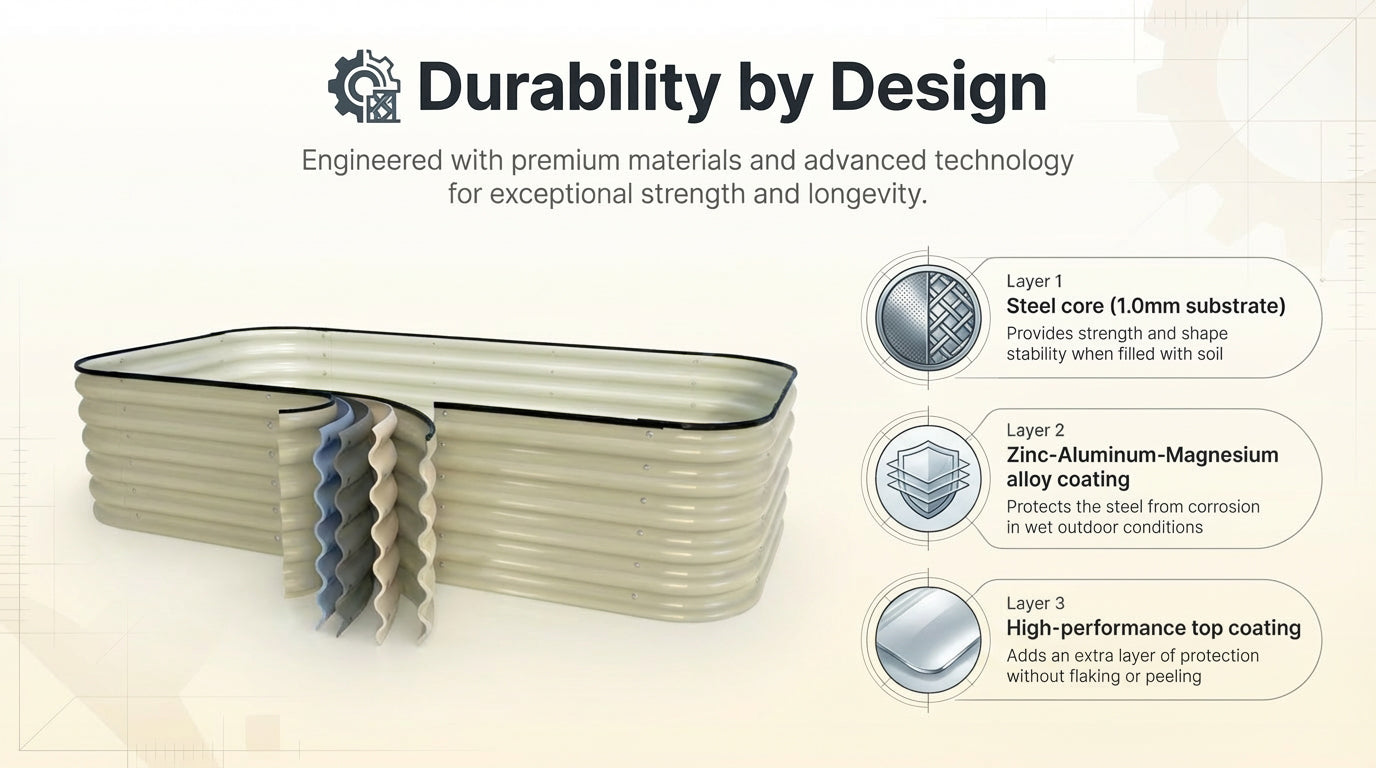 Durability by Design

Engineered with premium materials and advanced technology for exceptional strength and longevity.

Layer 1
Steel core (1.0mm substrate)
Provides strength and shape stability when filled with soil

Layer 2
Zinc-Aluminum-Magnesium alloy coating
Protects the steel from corrosion in wet outdoor conditions

Layer 3
High-performance top coating
Adds an extra layer of protection without flaking or peeling